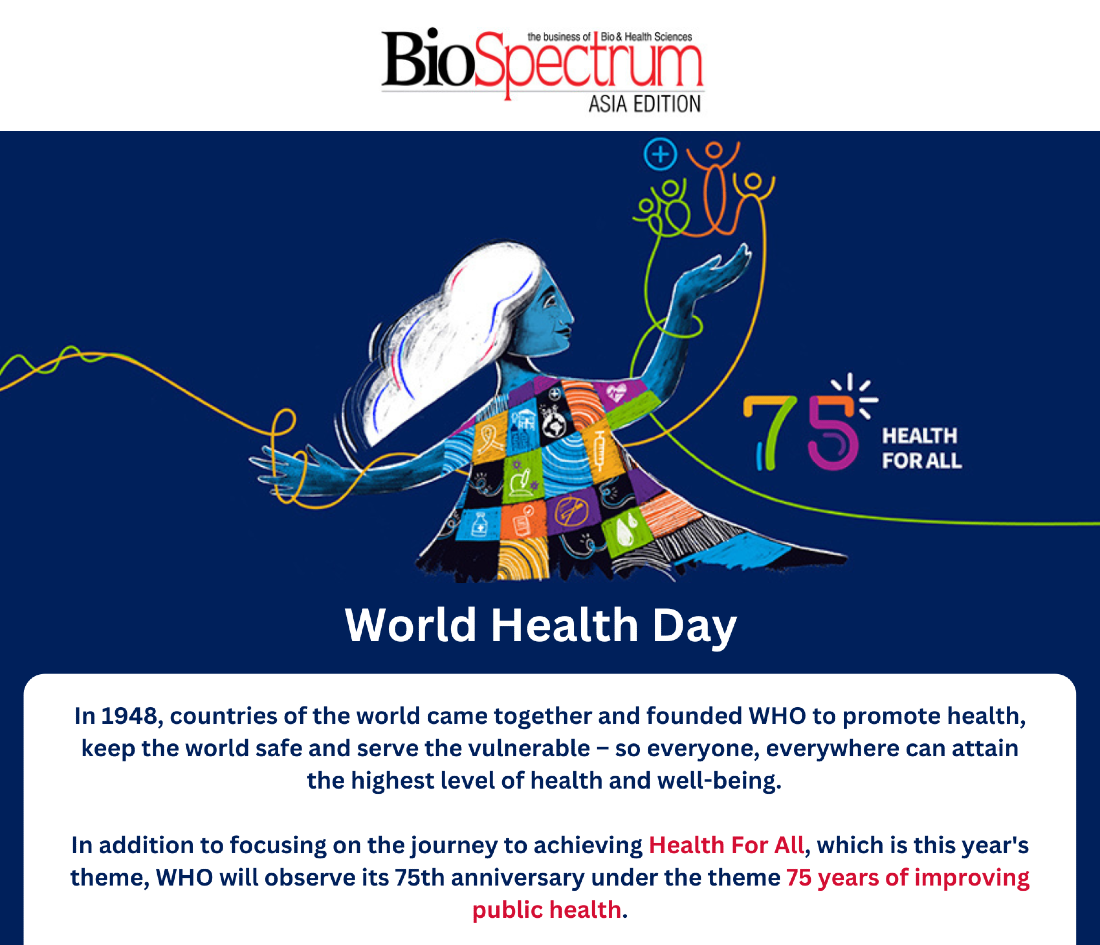 the business of Bio & Health Sciences
BioSpectrum
ASIA EDITION

75
HEALTH FOR ALL

World Health Day

In 1948, countries of the world came together and founded WHO to promote health, keep the world safe and serve the vulnerable – so everyone, everywhere can attain the highest level of health and well-being.

In addition to focusing on the journey to achieving Health For All, which is this year's theme, WHO will observe its 75th anniversary under the theme 75 years of improving public health.